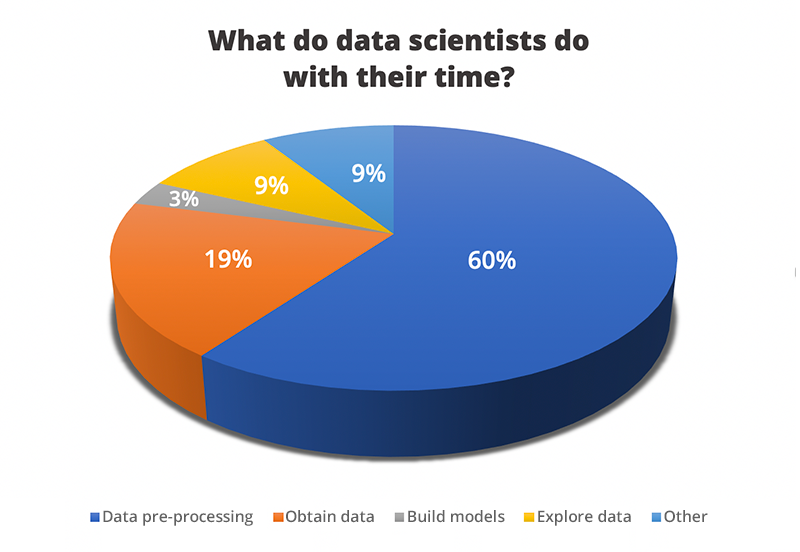 What do data scientists do with their time?

9%

9%

3%

19%

60%

Data pre-processing Obtain data Build models Explore data Other